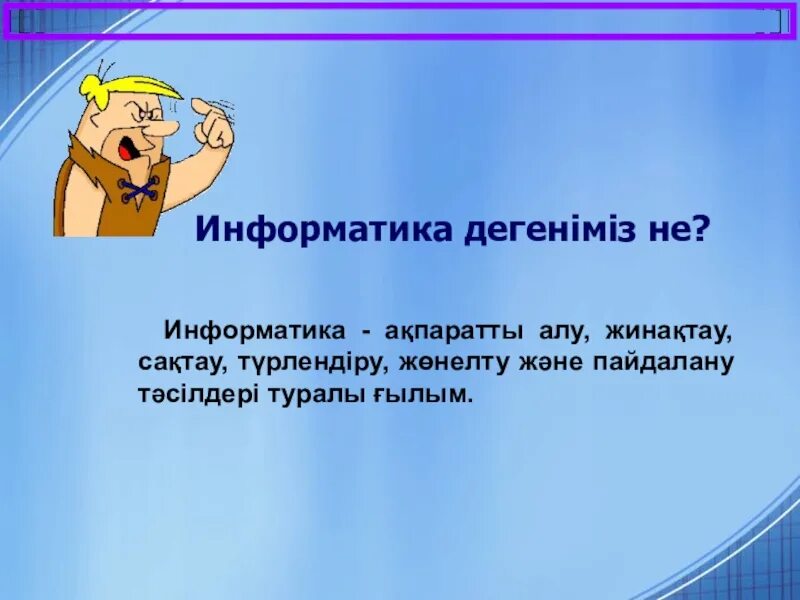 Информатика дегеніміз не?

Информатика - ақпаратты алу, жинақтау, сақтау, түрлендіру, жөнелту және пайдалану тәсілдері туралы ғылым.